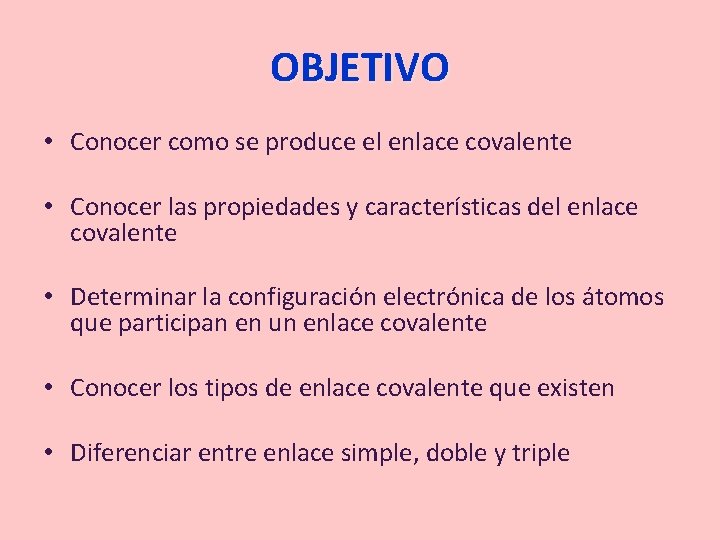 OBJETIVO

• Conocer como se produce el enlace covalente

• Conocer las propiedades y características del enlace covalente

• Determinar la configuración electrónica de los átomos que participan en un enlace covalente

• Conocer los tipos de enlace covalente que existen

• Diferenciar entre enlace simple, doble y triple